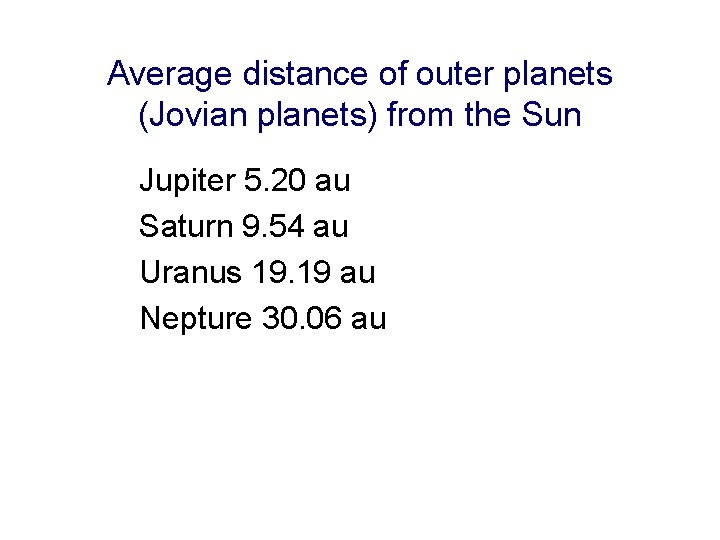 Average distance of outer planets (Jovian planets) from the Sun

Jupiter 5.20 au

Saturn 9.54 au

Uranus 19.19 au

Nepture 30.06 au